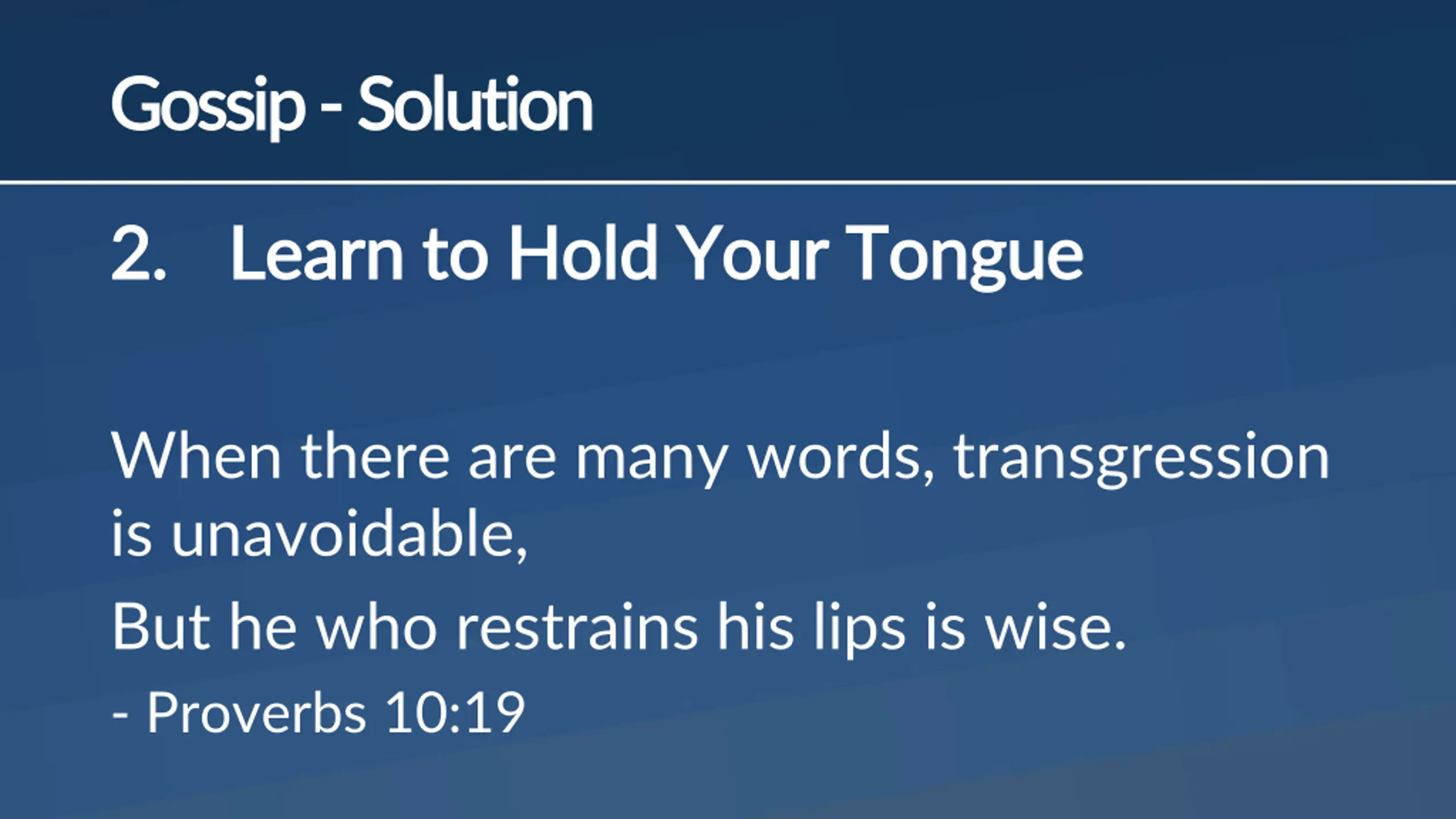 Gossip - Solution

2. Learn to Hold Your Tongue

When there are many words, transgression is unavoidable,

But he who restrains his lips is wise.

- Proverbs 10:19